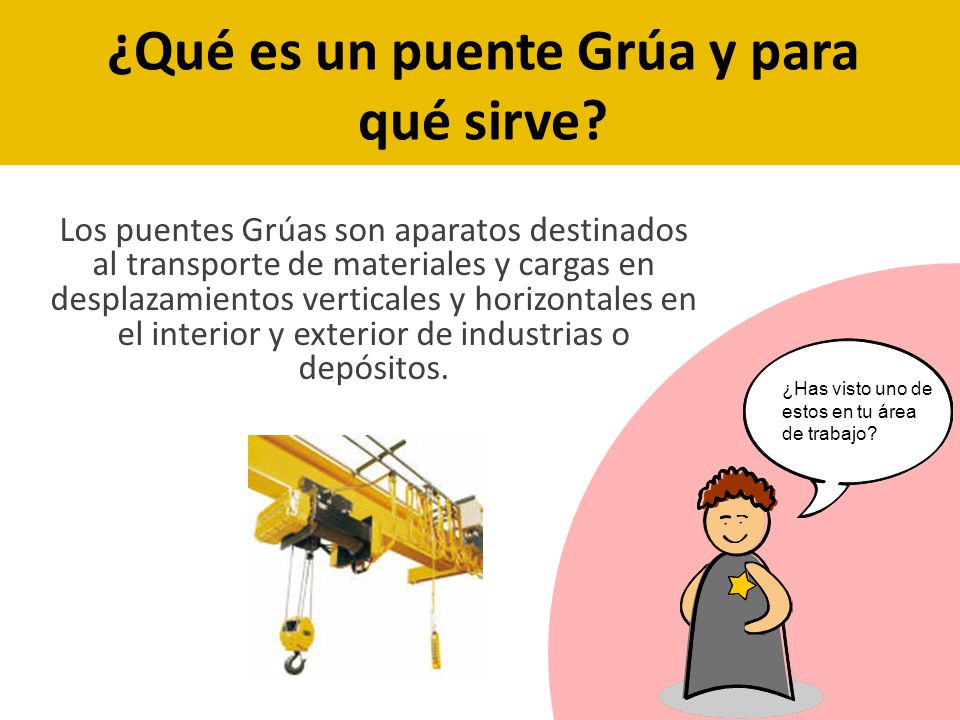 ¿Qué es un puente Grúa y para qué sirve?

Los puentes Grúas son aparatos destinados al transporte de materiales y cargas en desplazamientos verticales y horizontales en el interior y exterior de industrias o depósitos.

¿Has visto uno de estos en tu área de trabajo?